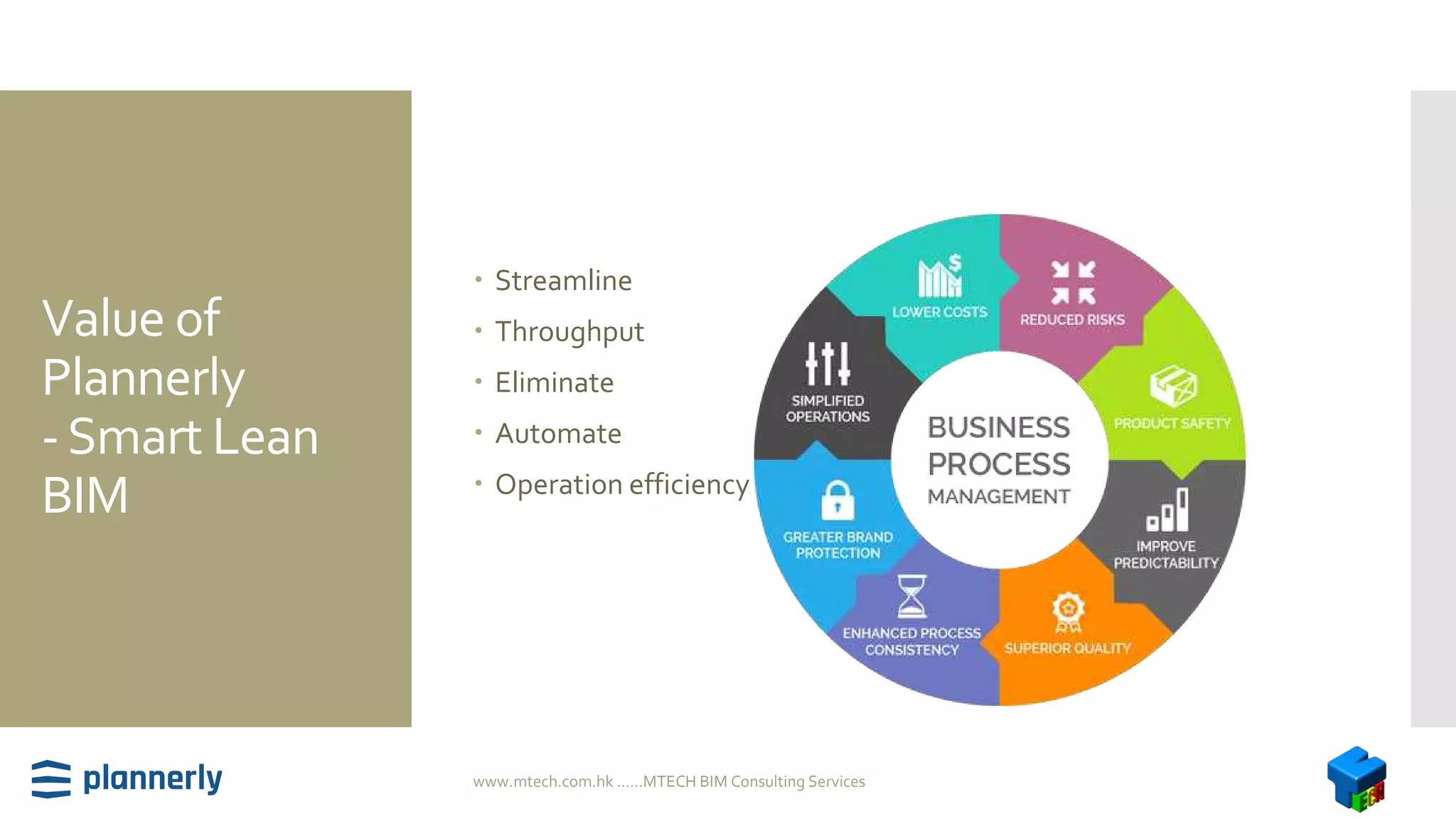 Value of Plannerly - Smart Lean BIM

• Streamline
• Throughput
• Eliminate
• Automate
• Operation efficiency

LOWER COSTS
REDUCED RISKS
PRODUCT SAFETY
IMPROVE PREDICTABILITY
SUPERIOR QUALITY
ENHANCED PROCESS CONSISTENCY
GREATER BRAND PROTECTION
SIMPLIFIED OPERATIONS

BUSINESS PROCESS MANAGEMENT

plannerly

www.mtech.com.hk ......MTECH BIM Consulting Services

TECH